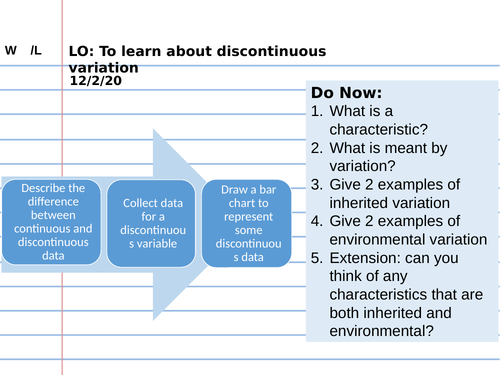 W /L

LO: To learn about discontinuous variation
12/2/20

Describe the difference between continuous and discontinuous data

Collect data for a discontinuous variable

Draw a bar chart to represent some discontinuous data

Do Now:
1. What is a characteristic?
2. What is meant by variation?
3. Give 2 examples of inherited variation
4. Give 2 examples of environmental variation
5. Extension: can you think of any characteristics that are both inherited and environmental?